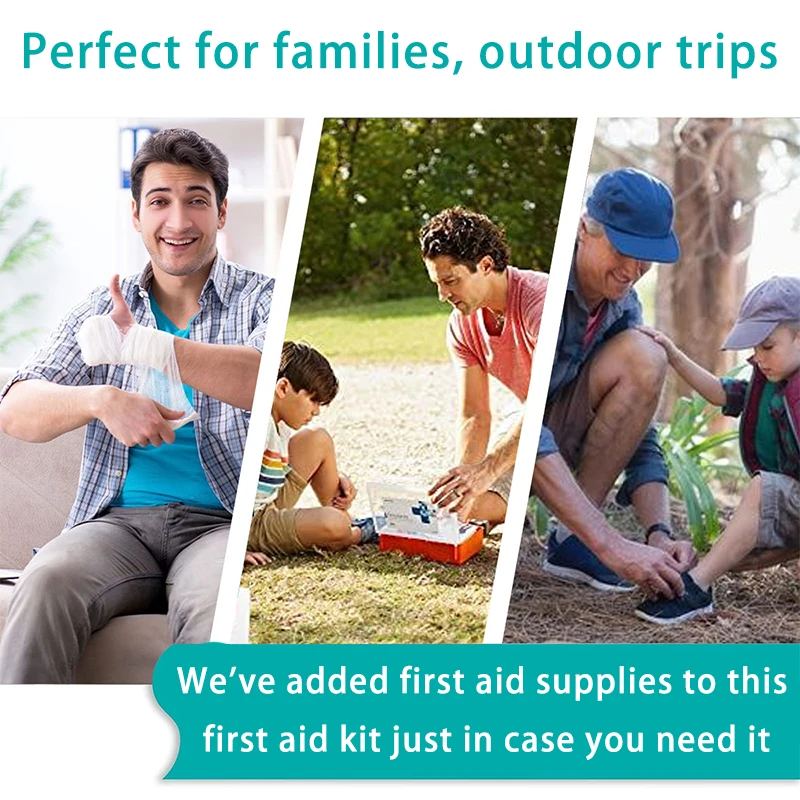 Perfect for families, outdoor trips

We've added first aid supplies to this first aid kit just in case you need it